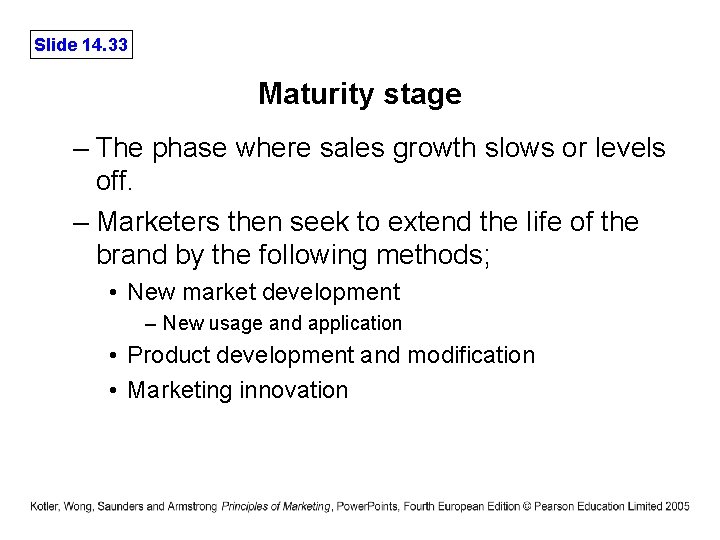 Slide 14.33

Maturity stage

– The phase where sales growth slows or levels off.

– Marketers then seek to extend the life of the brand by the following methods;

• New market development

– New usage and application

• Product development and modification

• Marketing innovation

Kotler, Wong, Saunders and Armstrong Principles of Marketing, PowerPoints, Fourth European Edition © Pearson Education Limited 2005